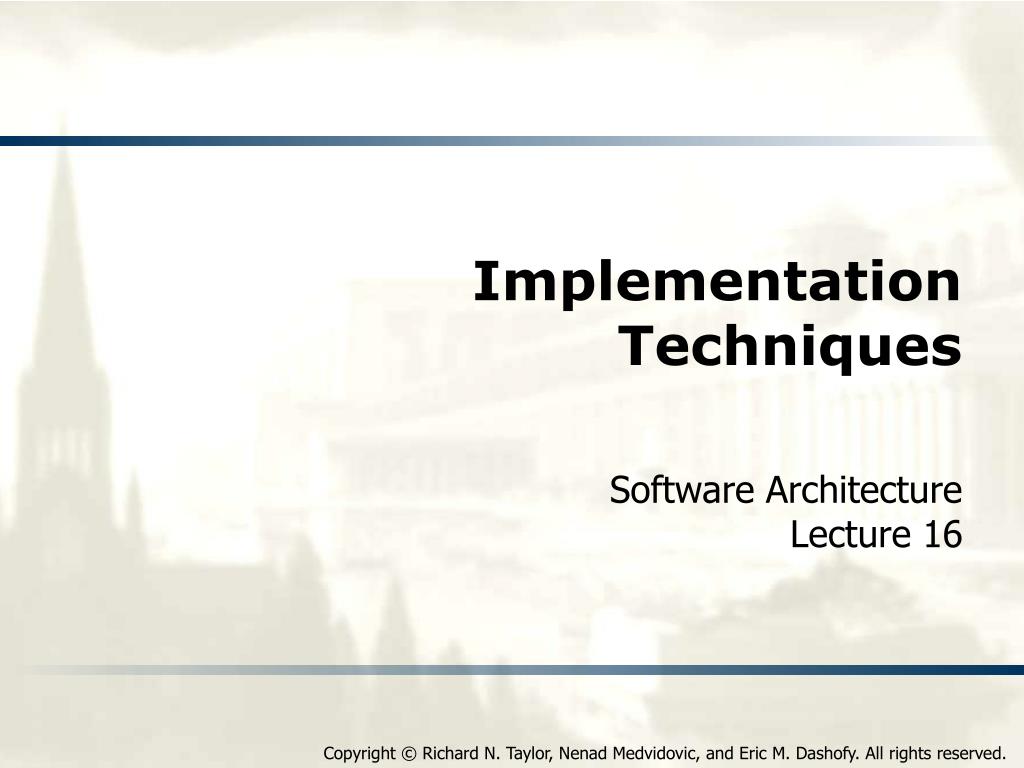 Implementation Techniques

Software Architecture
Lecture 16

Copyright © Richard N. Taylor, Nenad Medvidovic, and Eric M. Dashofy. All rights reserved.